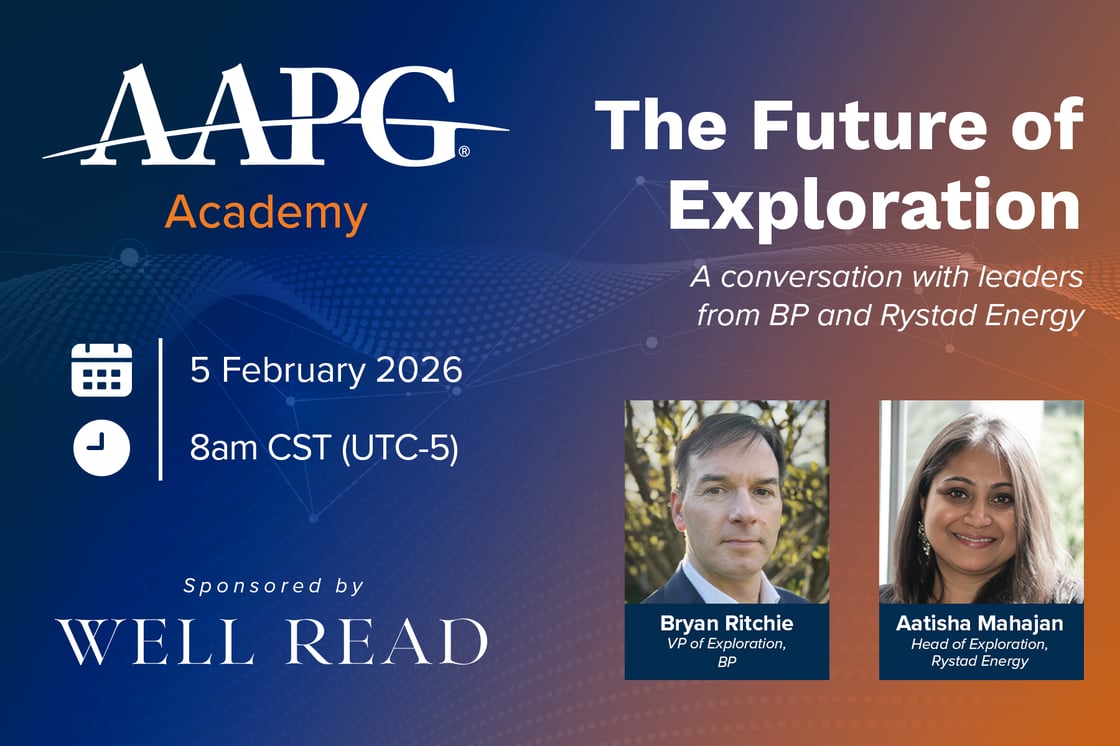 AAPG®
Academy

The Future of Exploration

A conversation with leaders from BP and Rystad Energy

5 February 2026

8am CST (UTC-5)

Sponsored by

WELL READ

Bryan Ritchie
VP of Exploration, BP

Aatisha Mahajan
Head of Exploration, Rystad Energy